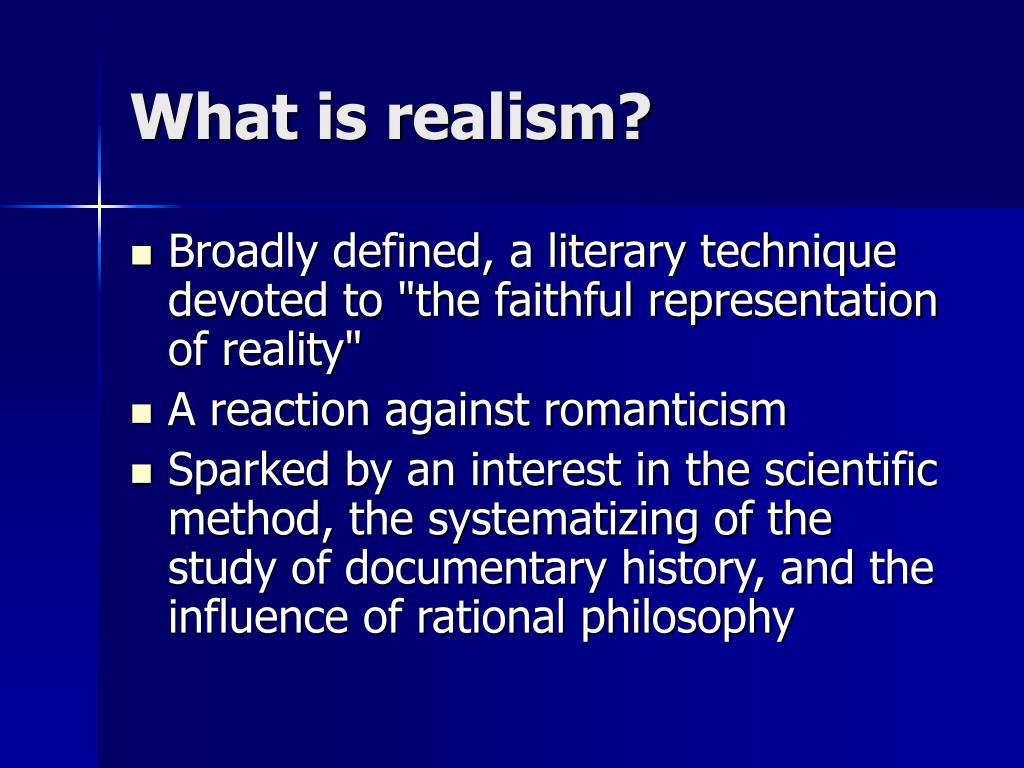 What is realism?

- Broadly defined, a literary technique devoted to "the faithful representation of reality"
- A reaction against romanticism
- Sparked by an interest in the scientific method, the systematizing of the study of documentary history, and the influence of rational philosophy